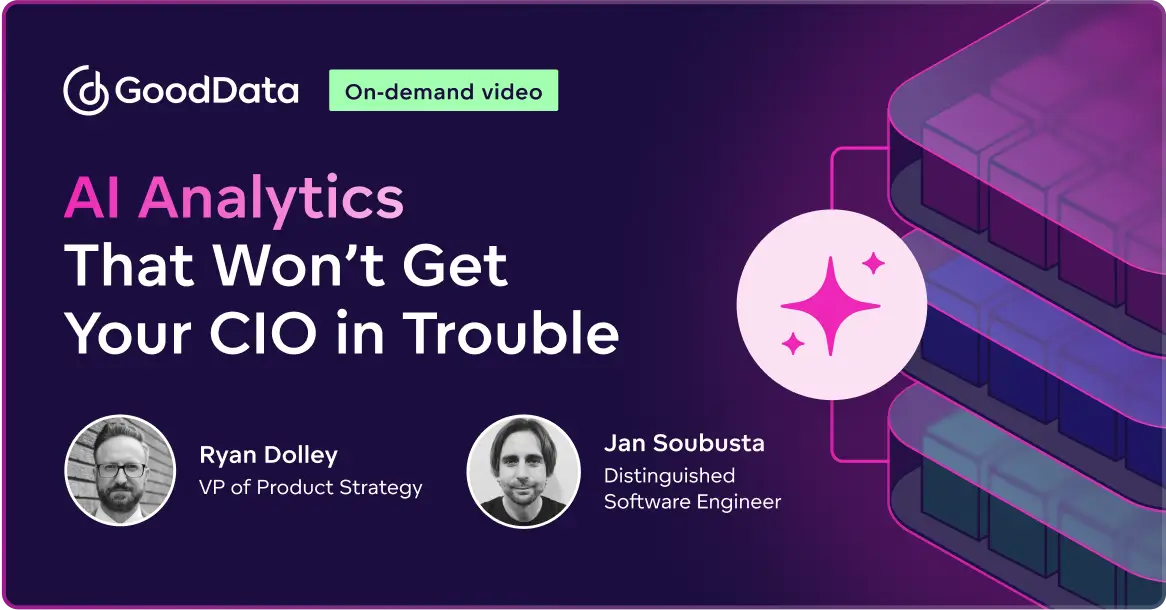 GoodData On-demand video

AI Analytics That Won't Get Your CIO in Trouble

Ryan Dolley
VP of Product Strategy

Jan Soubusta
Distinguished Software Engineer